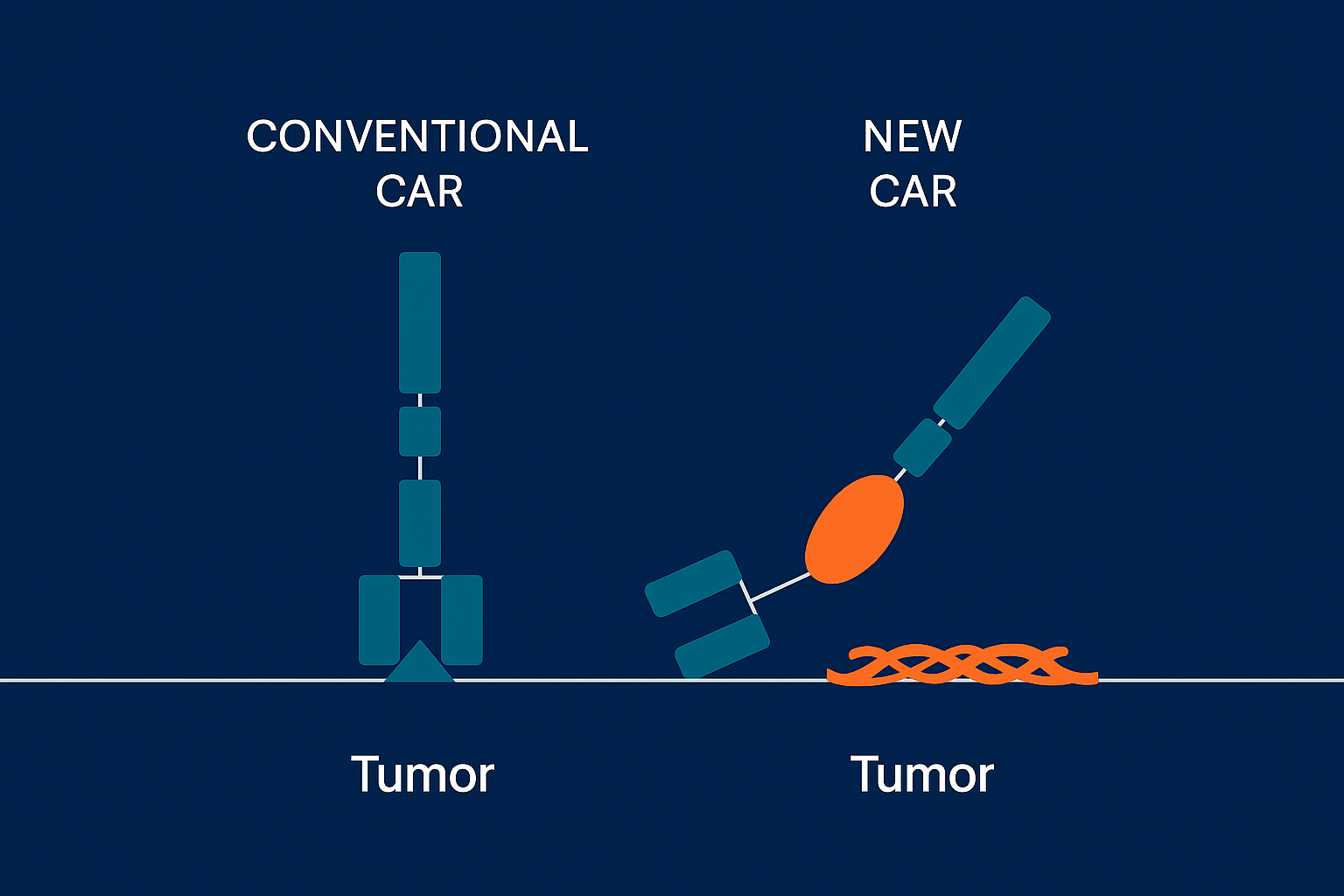 CONVENTIONAL CAR

NEW CAR

Tumor

Tumor